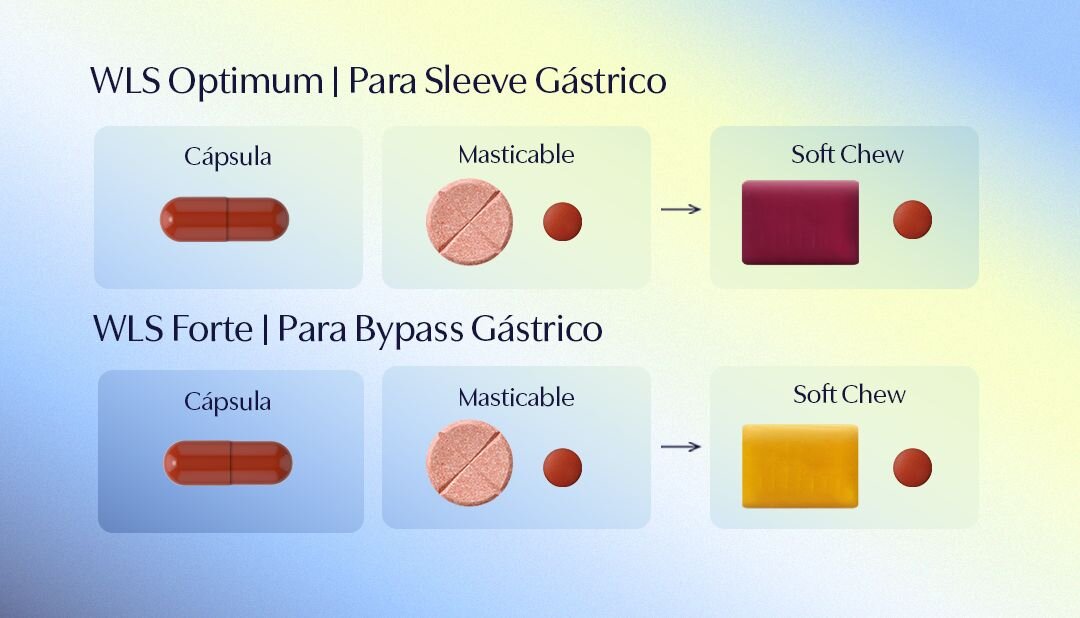 WLS Optimum | Para Sleeve Gástrico

Cápsula

Masticable

Soft Chew

WLS Forte | Para Bypass Gástrico

Cápsula

Masticable

Soft Chew